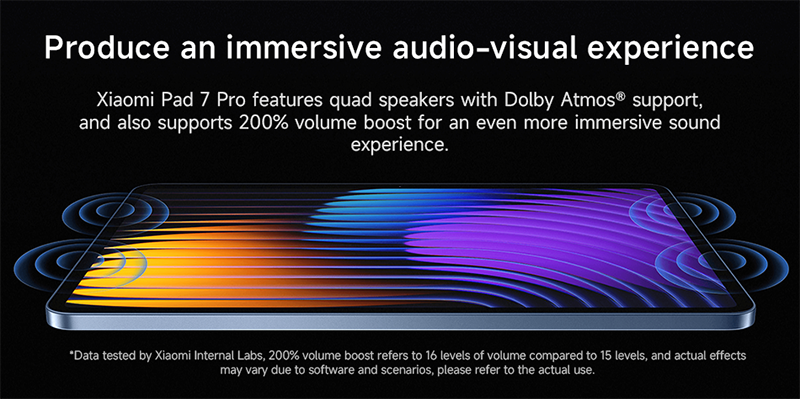 Produce an immersive audio-visual experience

Xiaomi Pad 7 Pro features quad speakers with Dolby Atmos® support, and also supports 200% volume boost for an even more immersive sound experience.

*Data tested by Xiaomi Internal Labs, 200% volume boost refers to 16 levels of volume compared to 15 levels, and actual effects may vary due to software and scenarios, please refer to the actual use.